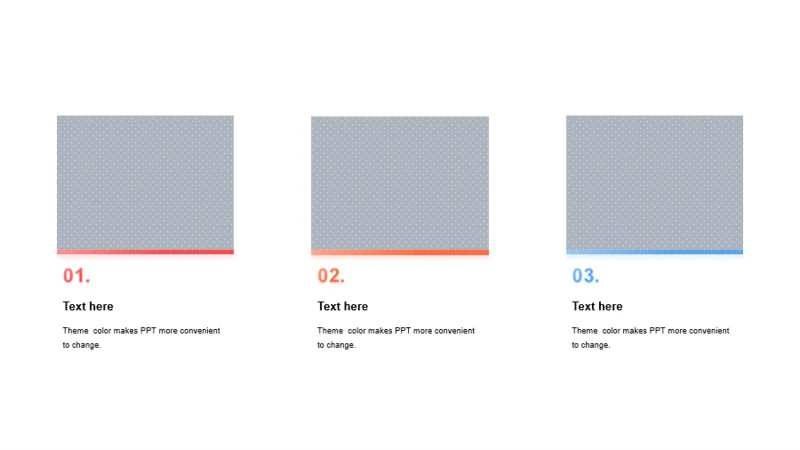 01.

Text here

Theme color makes PPT more convenient to change.

02.

Text here

Theme color makes PPT more convenient to change.

03.

Text here

Theme color makes PPT more convenient to change.